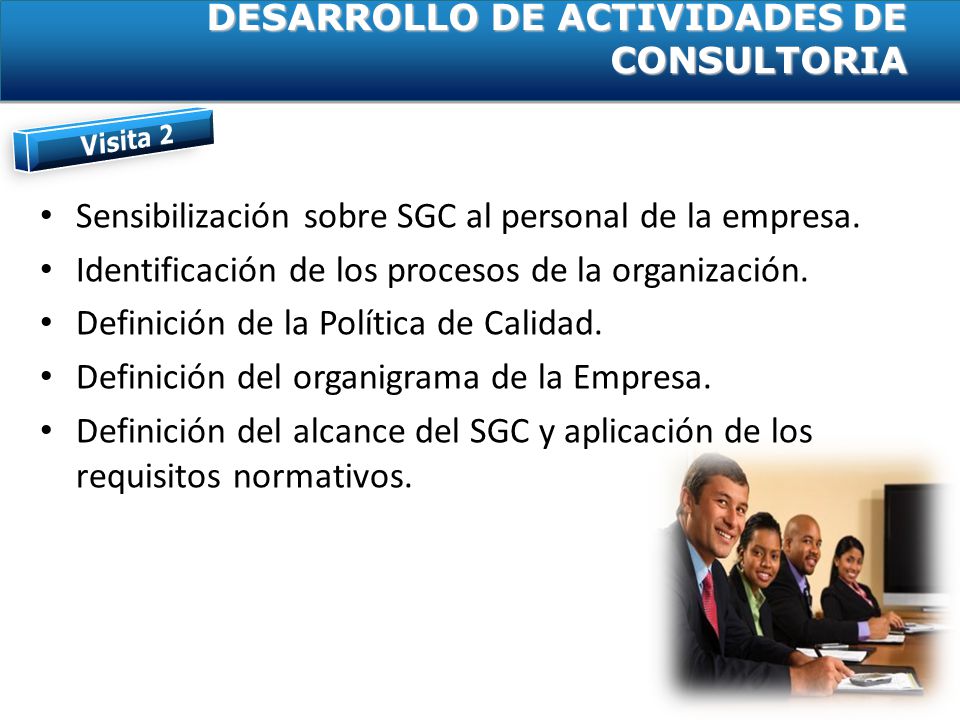 DESARROLLO DE ACTIVIDADES DE CONSULTORIA

Visita 2

• Sensibilización sobre SGC al personal de la empresa.
• Identificación de los procesos de la organización.
• Definición de la Política de Calidad.
• Definición del organigrama de la Empresa.
• Definición del alcance del SGC y aplicación de los requisitos normativos.